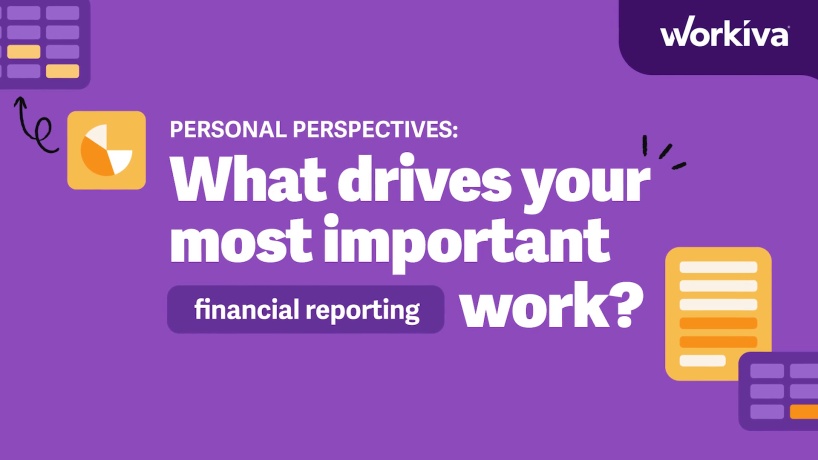 workiva

PERSONAL PERSPECTIVES:

What drives your most important financial reporting work?